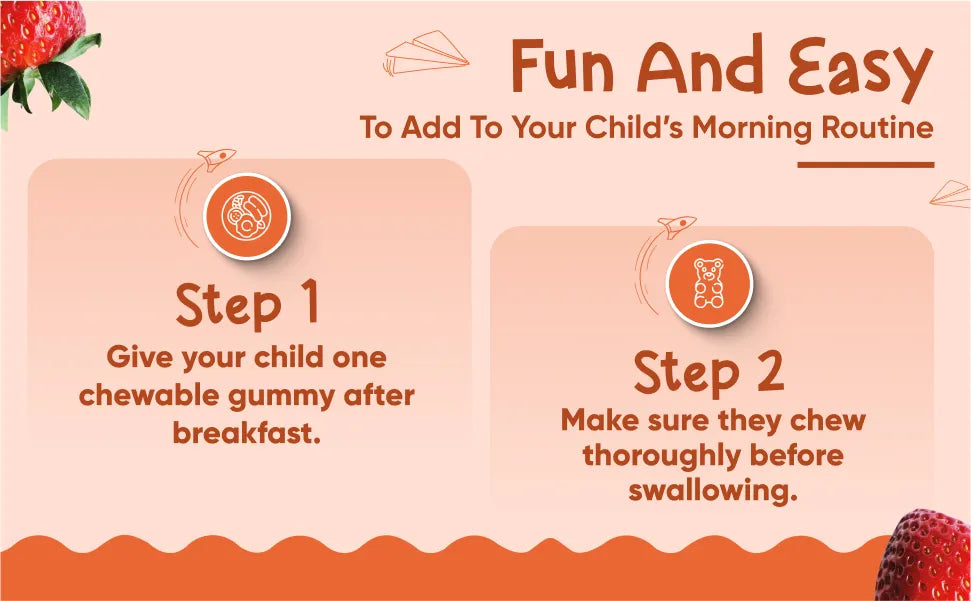 Fun And Easy
To Add To Your Child's Morning Routine

Step 1
Give your child one chewable gummy after breakfast.

Step 2
Make sure they chew thoroughly before swallowing.